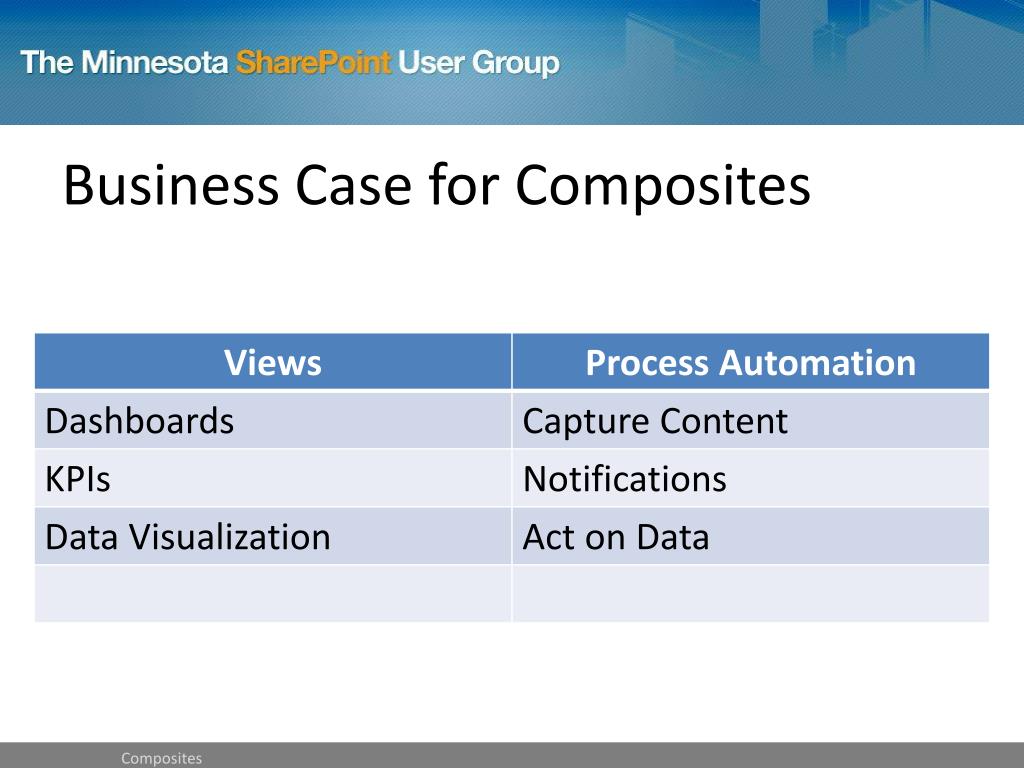 The Minnesota SharePoint User Group

Business Case for Composites

| Views | Process Automation |
|---|---|
| Dashboards | Capture Content |
| KPIs | Notifications |
| Data Visualization | Act on Data |
| | |

Composites